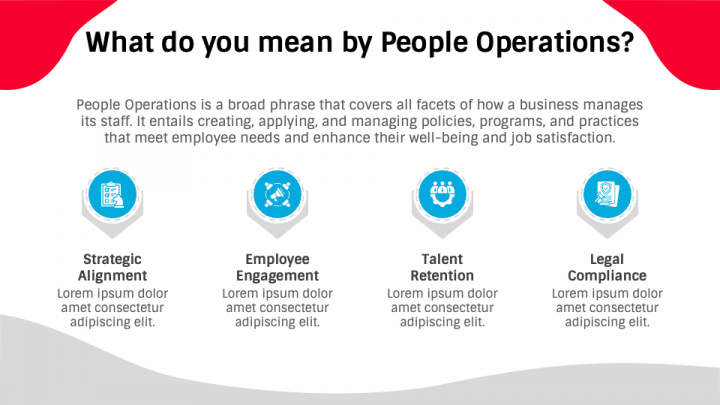 What do you mean by People Operations?

People Operations is a broad phrase that covers all facets of how a business manages its staff. It entails creating, applying, and managing policies, programs, and practices that meet employee needs and enhance their well-being and job satisfaction.

Strategic Alignment
Lorem ipsum dolor amet consectetur adipiscing elit.

Employee Engagement
Lorem ipsum dolor amet consectetur adipiscing elit.

Talent Retention
Lorem ipsum dolor amet consectetur adipiscing elit.

Legal Compliance
Lorem ipsum dolor amet consectetur adipiscing elit.